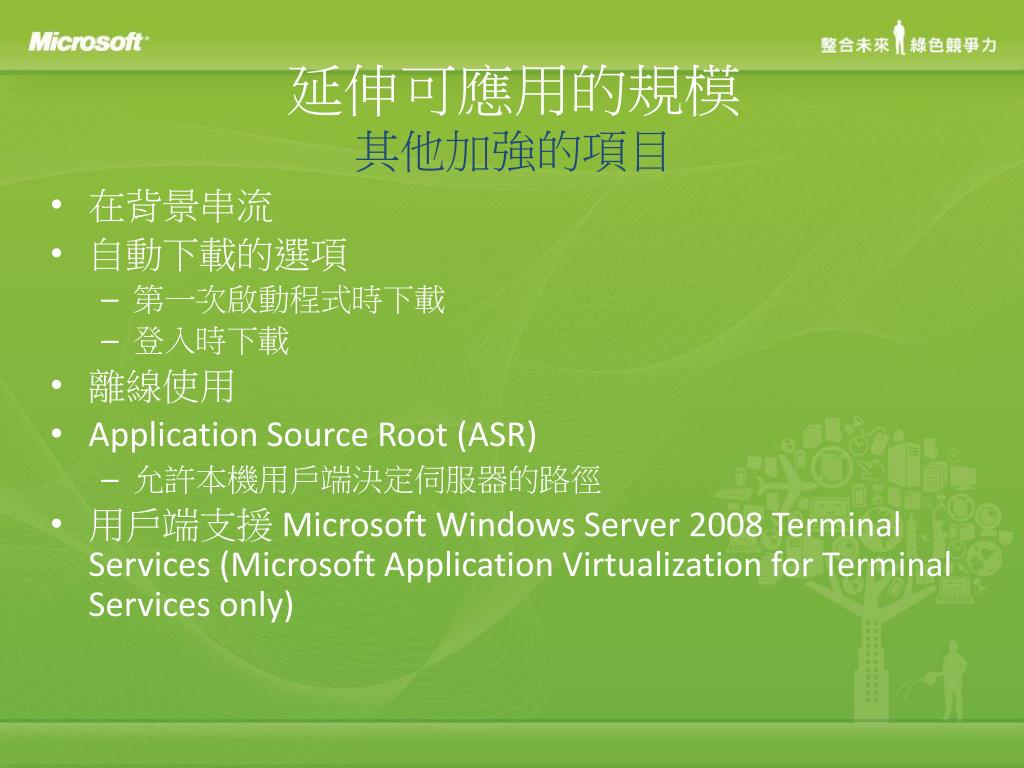 Microsoft

整合未來 綠色競爭力

延伸可應用的規模
其他加強的項目

• 在背景串流
• 自動下載的選項
– 第一次啟動程式時下載
– 登入時下載
• 離線使用
• Application Source Root (ASR)
– 允許本機用戶端決定伺服器的路徑
• 用戶端支援 Microsoft Windows Server 2008 Terminal Services (Microsoft Application Virtualization for Terminal Services only)